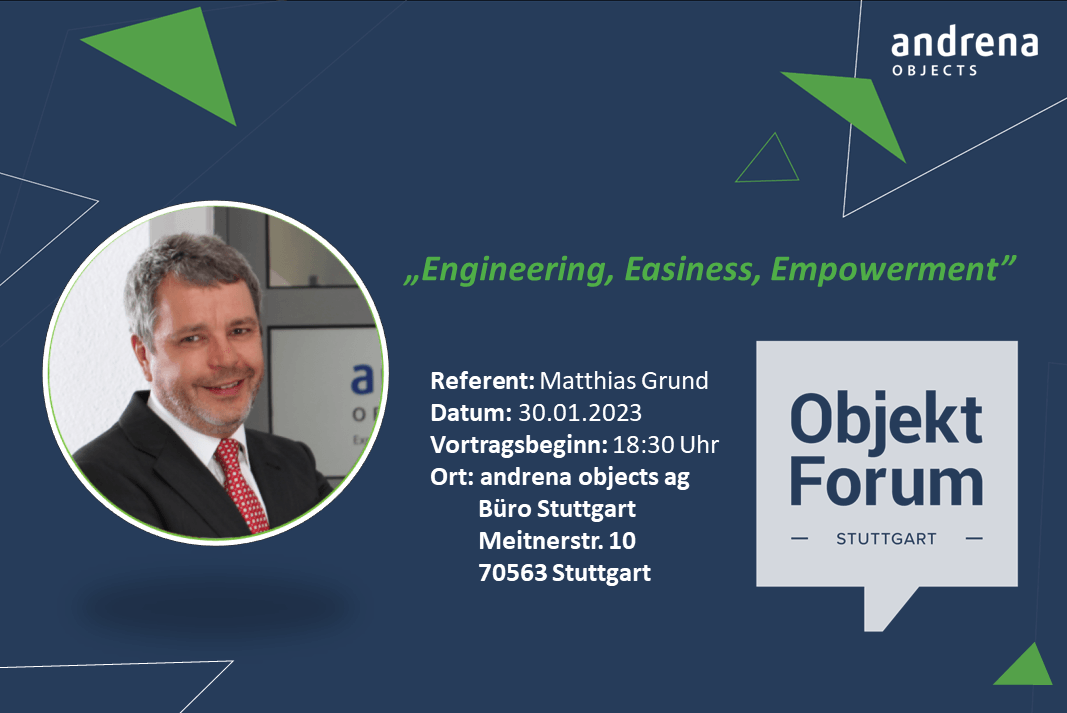 andrena
OBJECTS

„Engineering, Easiness, Empowerment"

Referent: Matthias Grund
Datum: 30.01.2023
Vortragsbeginn: 18:30 Uhr
Ort: andrena objects ag
Büro Stuttgart
Meitnerstr. 10
70563 Stuttgart

Objekt
Forum
— STUTTGART —